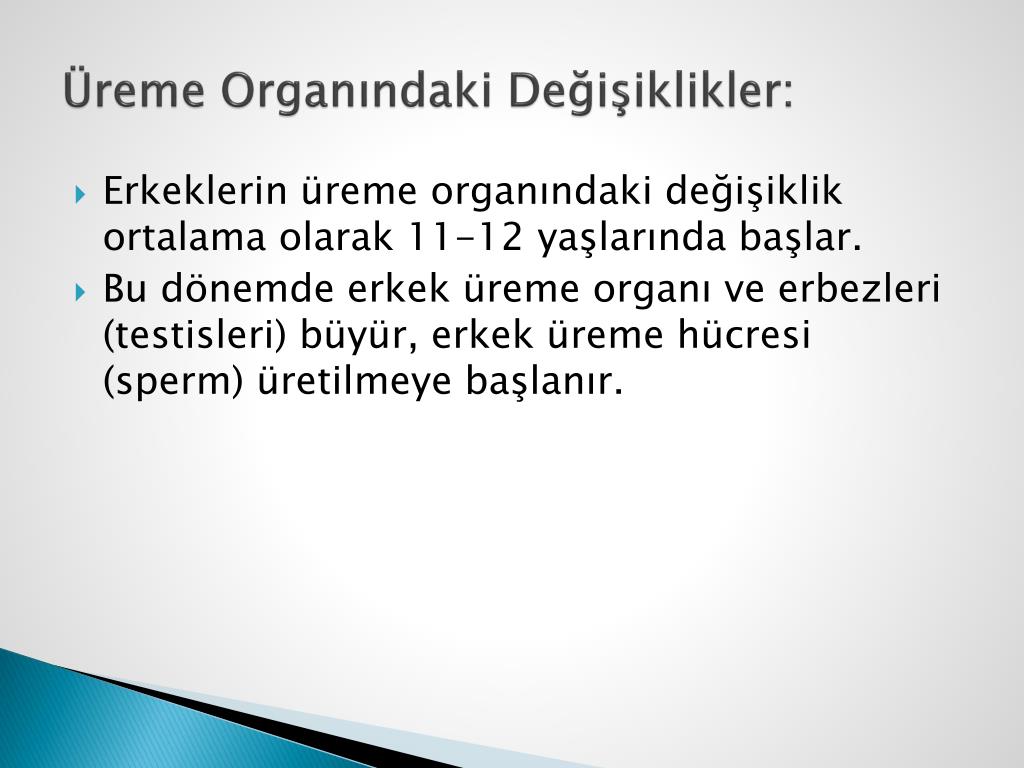 Üreme Organındaki Değişiklikler:

Erkeklerin üreme organındaki değişiklik ortalama olarak 11-12 yaşlarında başlar.

Bu dönemde erkek üreme organı ve erbezleri (testisleri) büyür, erkek üreme hücresi (sperm) üretilmeye başlanır.